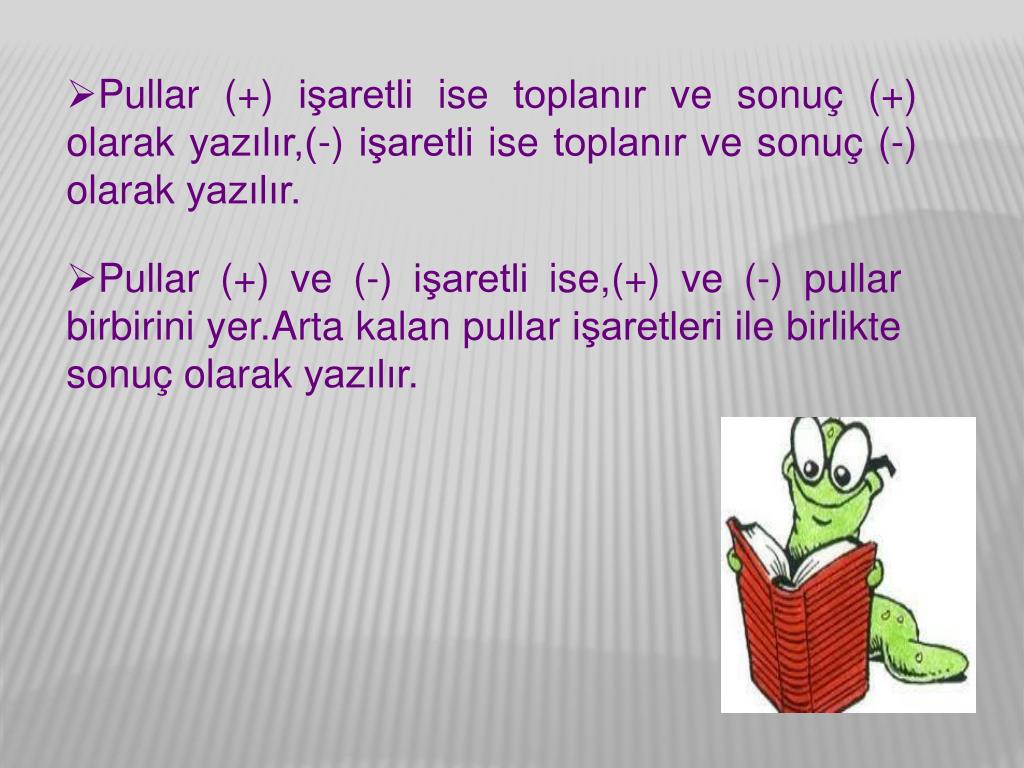 ➢Pullar (+) işaretli ise toplanır ve sonuç (+) olarak yazılır,(-) işaretli ise toplanır ve sonuç (-) olarak yazılır.

➢Pullar (+) ve (-) işaretli ise,(+) ve (-) pullar birbirini yer.Arta kalan pullar işaretleri ile birlikte sonuç olarak yazılır.